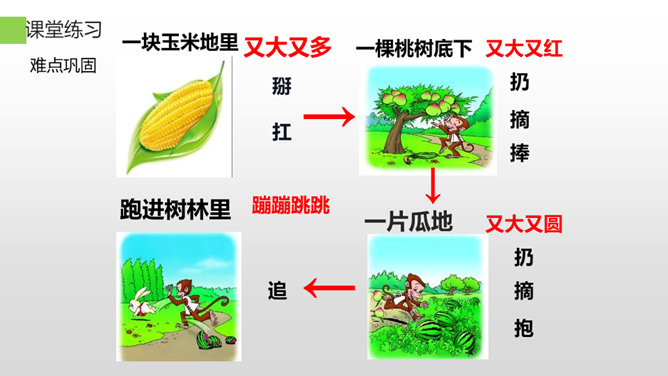 课堂练习
难点巩固

一块玉米地里 又大又多
掰
扛

一棵桃树底下 又大又红
扔
摘
捧

一片瓜地 又大又圆
扔
摘
抱

跑进树林里 蹦蹦跳跳
追